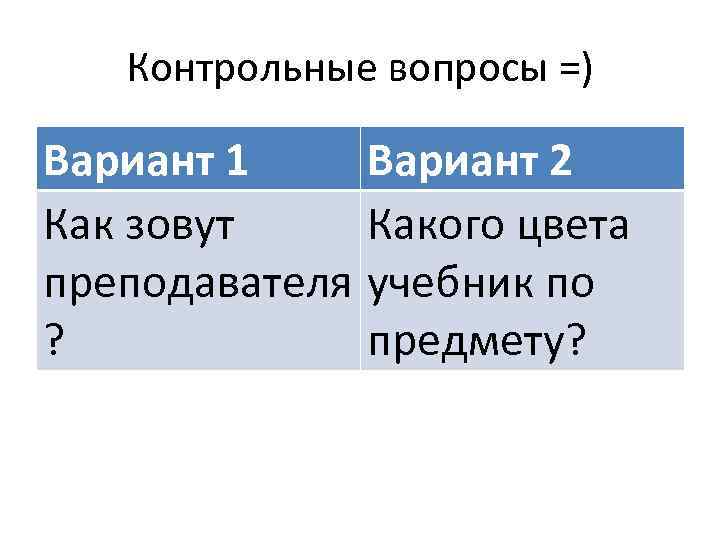 Контрольные вопросы =)

| Вариант 1 | Вариант 2 |
|---|---|
| Как зовут преподавателя ? | Какого цвета учебник по предмету? |